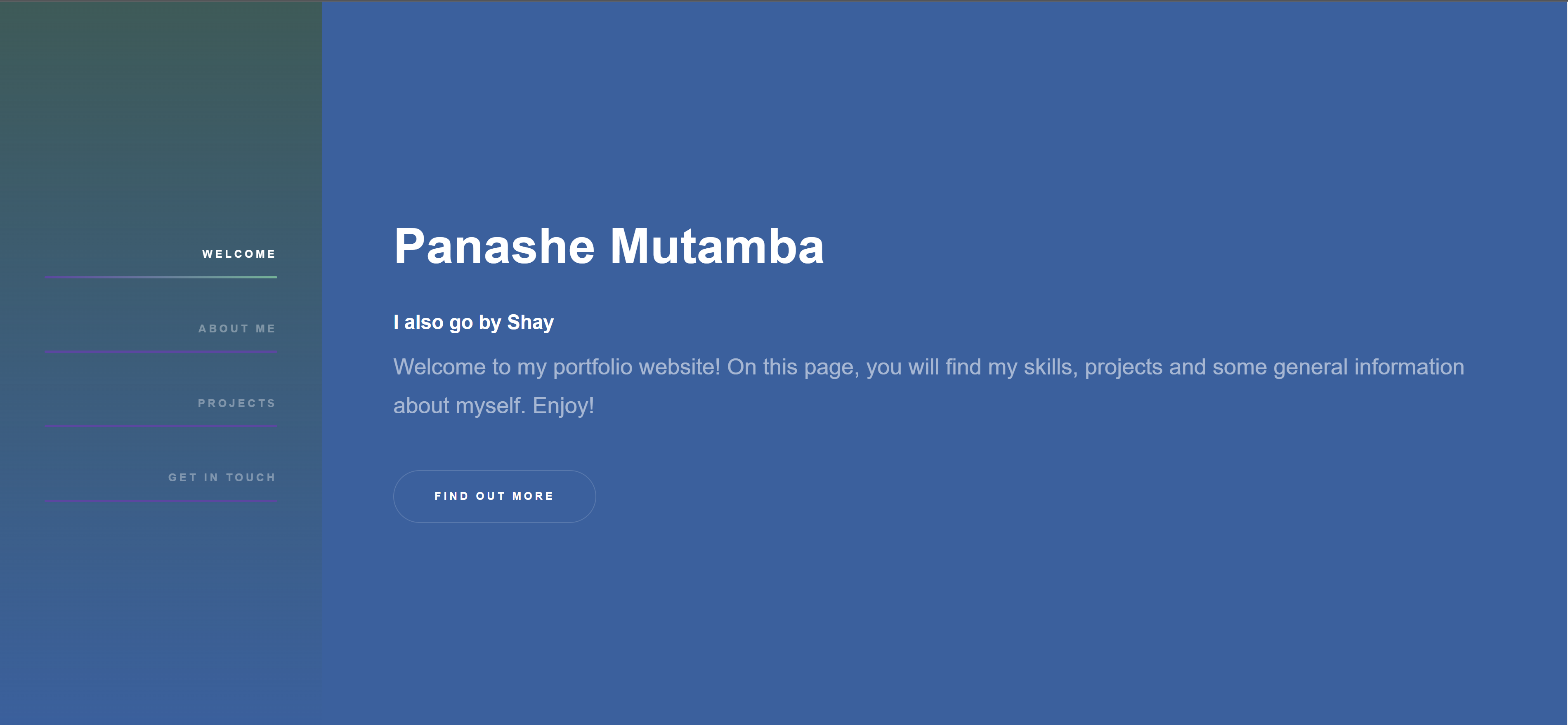 WELCOME

ABOUT ME

PROJECTS

GET IN TOUCH

Panashe Mutamba

I also go by Shay

Welcome to my portfolio website! On this page, you will find my skills, projects and some general information about myself. Enjoy!

FIND OUT MORE